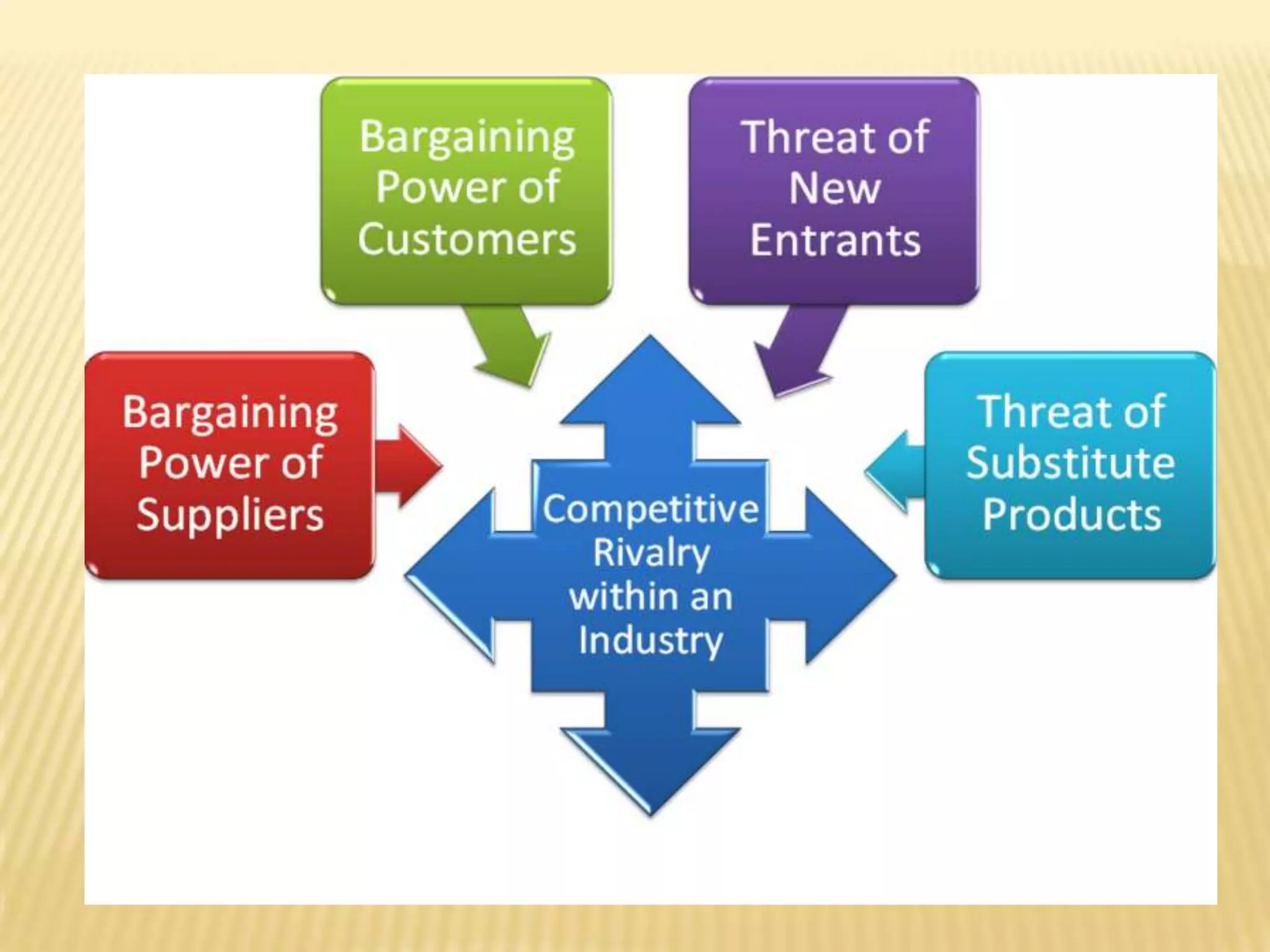 Bargaining Power of Customers

Threat of New Entrants

Bargaining Power of Suppliers

Competitive Rivalry within an Industry

Threat of Substitute Products